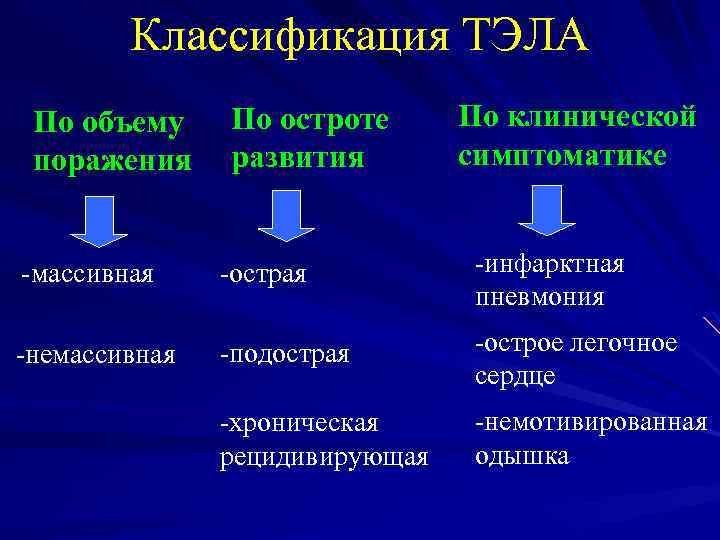 Классификация ТЭЛА

По объему поражения

-массивная

-немассивная

По остроте развития

-острая

-подострая

-хроническая рецидивирующая

По клинической симптоматике

-инфарктная пневмония

-острое легочное сердце

-немотивированная одышка